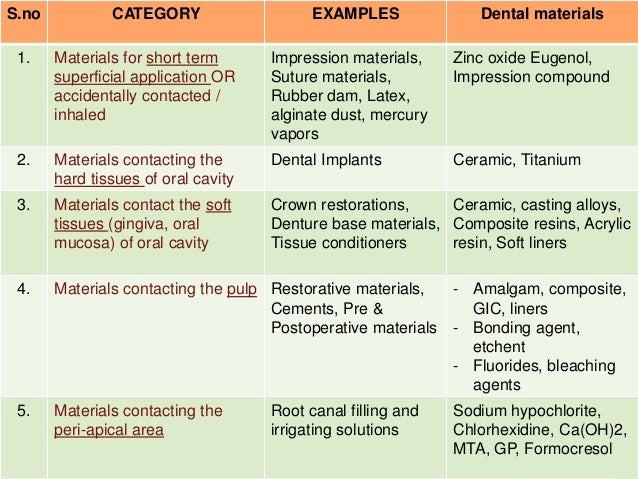 | S.no | CATEGORY | EXAMPLES | Dental materials |
|---|---|---|---|
| 1. | Materials for short term superficial application OR accidentally contacted / inhaled | Impression materials, Suture materials, Rubber dam, Latex, alginate dust, mercury vapors | Zinc oxide Eugenol, Impression compound |
| 2. | Materials contacting the hard tissues of oral cavity | Dental Implants | Ceramic, Titanium |
| 3. | Materials contact the soft tissues (gingiva, oral mucosa) of oral cavity | Crown restorations, Denture base materials, Tissue conditioners | Ceramic, casting alloys, Composite resins, Acrylic resin, Soft liners |
| 4. | Materials contacting the pulp | Restorative materials, Cements, Pre & Postoperative materials | - Amalgam, composite, GIC, liners - Bonding agent, etchent - Fluorides, bleaching agents |
| 5. | Materials contacting the peri-apical area | Root canal filling and irrigating solutions | Sodium hypochlorite, Chlorhexidine, Ca(OH)2, MTA, GP, Formocresol |